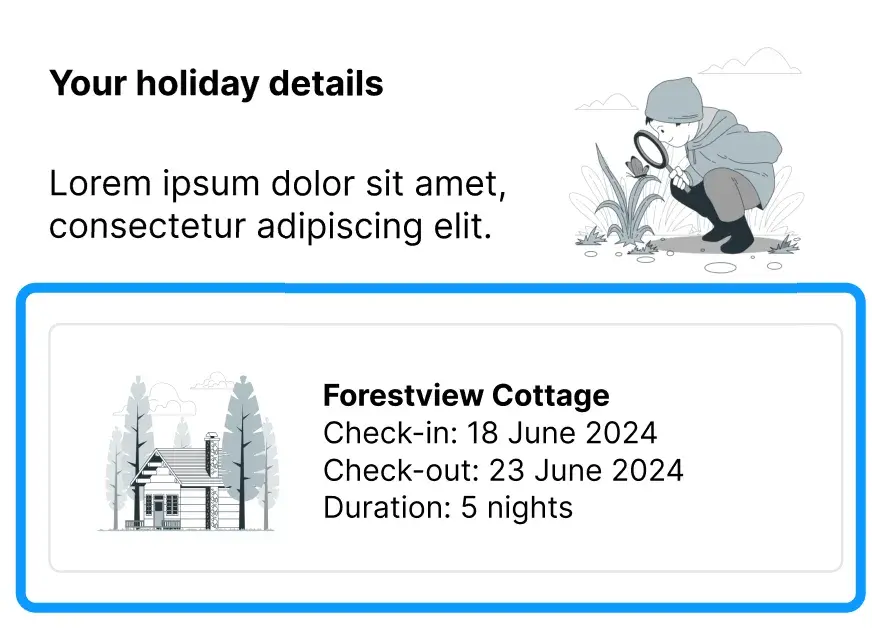 Your holiday details

Lorem ipsum dolor sit amet, consectetur adipiscing elit.

Forestview Cottage
Check-in: 18 June 2024
Check-out: 23 June 2024
Duration: 5 nights